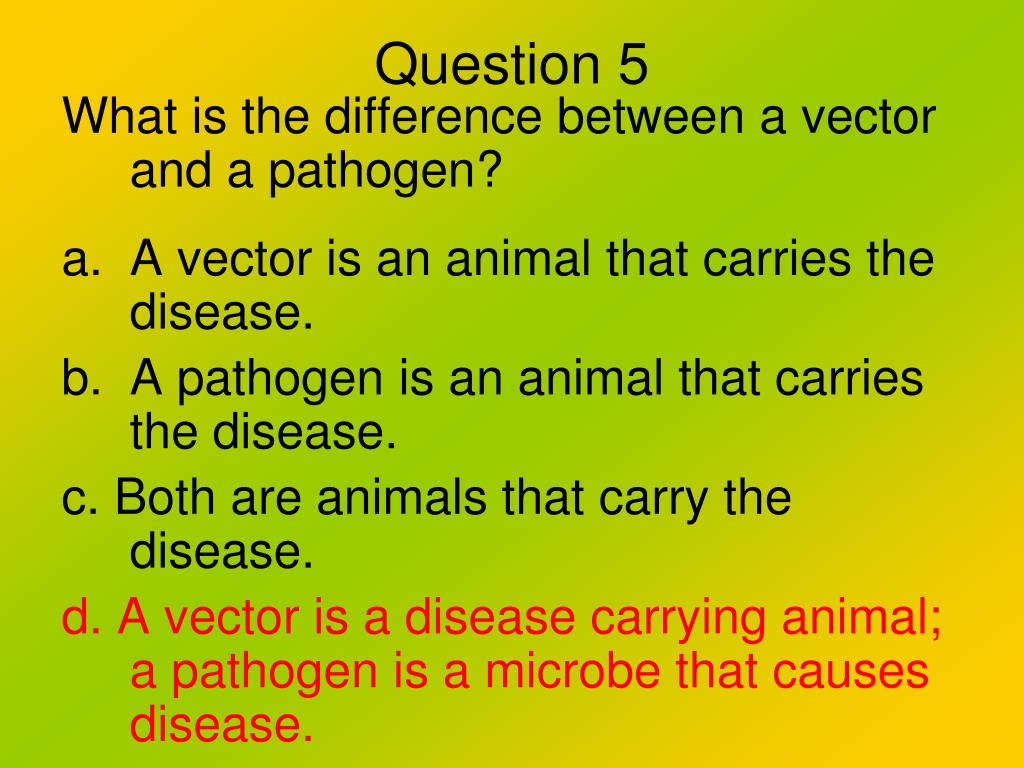 Question 5

What is the difference between a vector and a pathogen?

a. A vector is an animal that carries the disease.

b. A pathogen is an animal that carries the disease.

c. Both are animals that carry the disease.

d. A vector is a disease carrying animal; a pathogen is a microbe that causes disease.